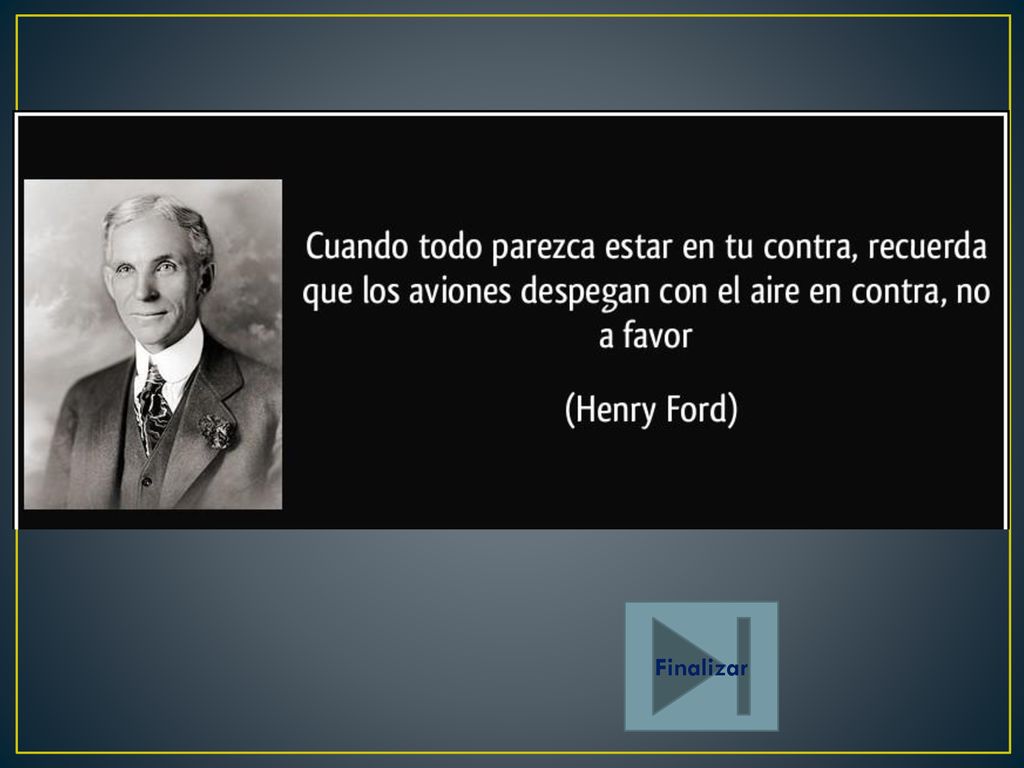 Cuando todo parezca estar en tu contra, recuerda que los aviones despegan con el aire en contra, no a favor

(Henry Ford)

Finalizar